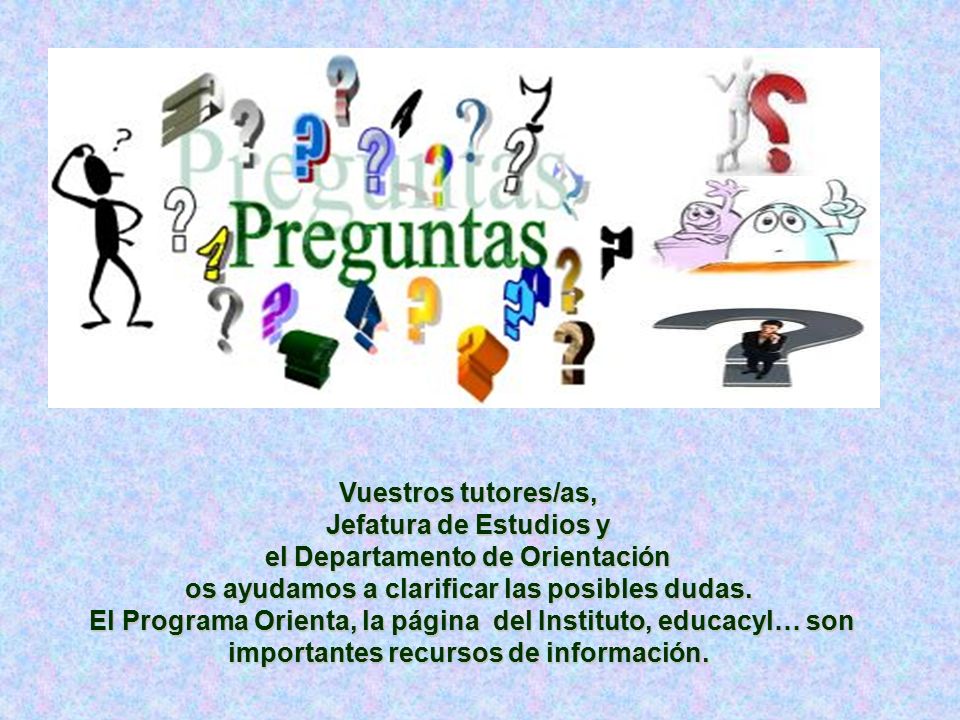 Preguntas
Preguntas

Vuestros tutores/as,
Jefatura de Estudios y
el Departamento de Orientación
os ayudamos a clarificar las posibles dudas.
El Programa Orienta, la página del Instituto, educacyl… son importantes recursos de información.